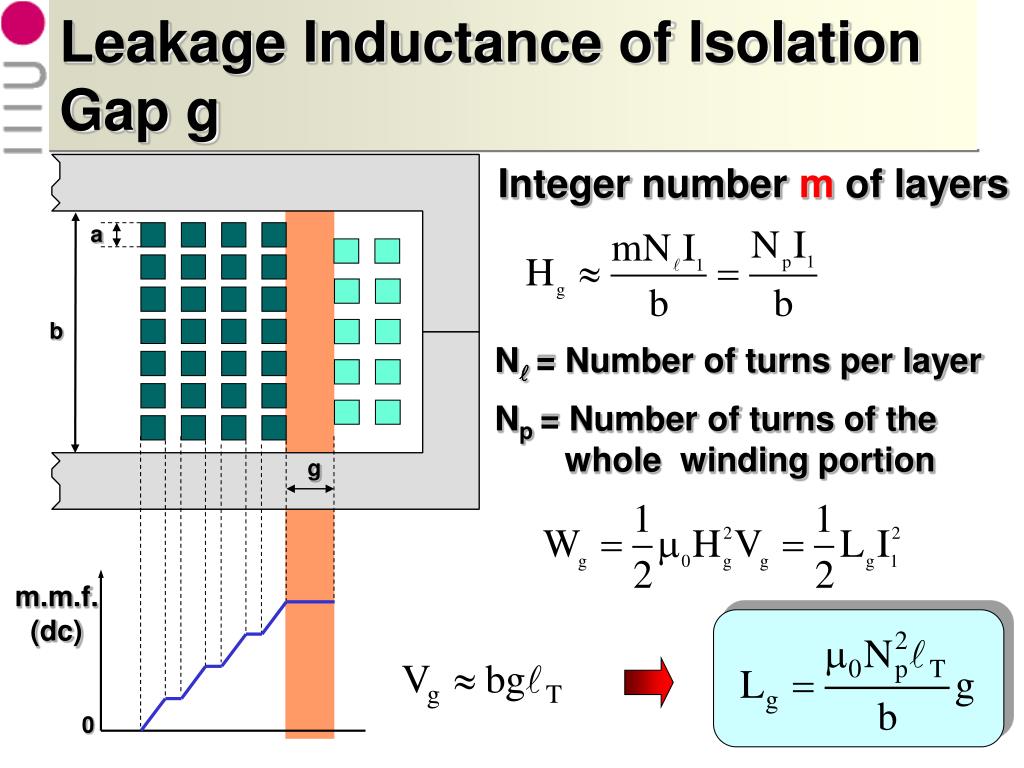 Leakage Inductance of Isolation Gap g

a

b

g

m.m.f. (dc)

0

Integer number m of layers

$H_g \approx \frac{mN_\ell I_1}{b} = \frac{N_p I_1}{b}$

$N_\ell$ = Number of turns per layer

$N_p$ = Number of turns of the whole winding portion

$W_g = \frac{1}{2}\mu_0 H_g^2 V_g = \frac{1}{2} L_g I_1^2$

$V_g \approx bg\ell_T$

$L_g = \frac{\mu_0 N_p^2 \ell_T}{b} g$